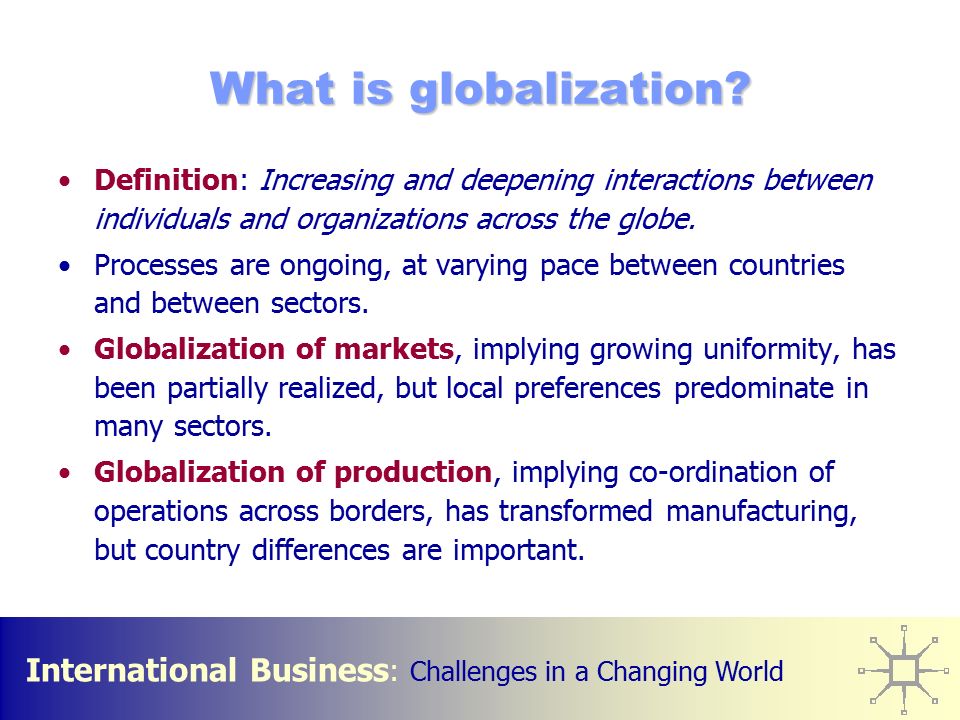 What is globalization?

• Definition: Increasing and deepening interactions between individuals and organizations across the globe.

• Processes are ongoing, at varying pace between countries and between sectors.

• Globalization of markets, implying growing uniformity, has been partially realized, but local preferences predominate in many sectors.

• Globalization of production, implying co-ordination of operations across borders, has transformed manufacturing, but country differences are important.

International Business: Challenges in a Changing World